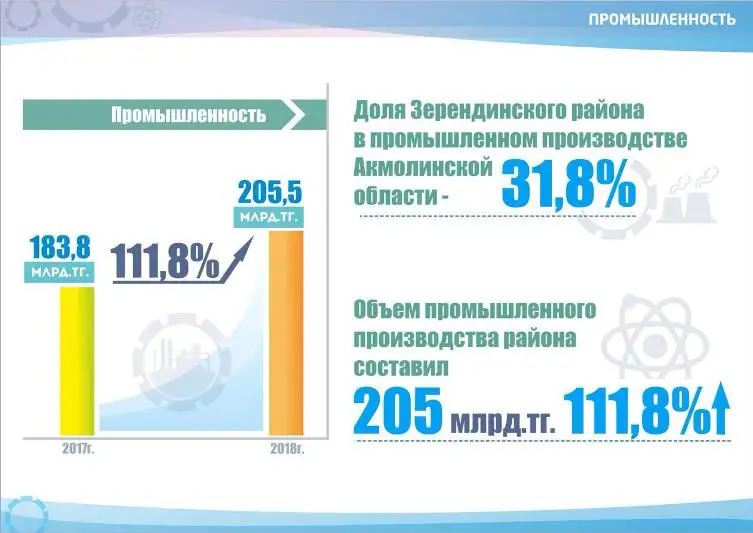 ПРОМЫШЛЕННОСТЬ

Промышленность

183,8
МЛРД.ТГ.

111,8%

205,5
МЛРД.ТГ.

2017г.

2018г.

Доля Зерендинского района в промышленном производстве Акмолинской области - 31,8%

Объем промышленного производства района составил

205 млрд.тг. 111,8%